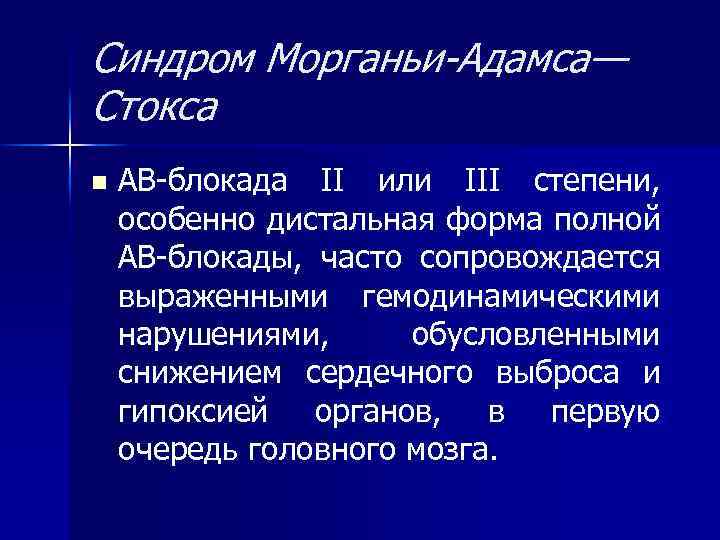 Синдром Морганьи-Адамса—Стокса

АВ-блокада II или III степени, особенно дистальная форма полной АВ-блокады, часто сопровождается выраженными гемодинамическими нарушениями, обусловленными снижением сердечного выброса и гипоксией органов, в первую очередь головного мозга.